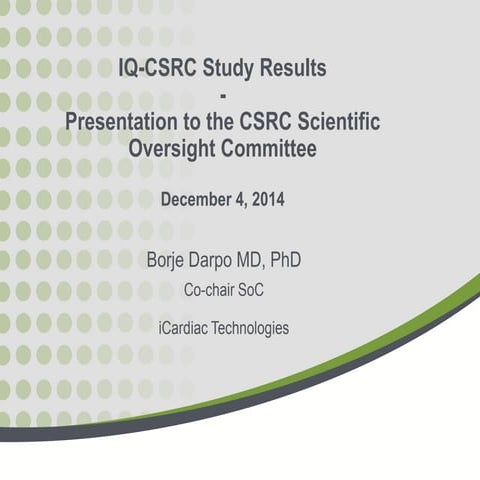 IQ-CSRC Study Results
-
Presentation to the CSRC Scientific Oversight Committee

December 4, 2014

Borje Darpo MD, PhD

Co-chair SoC

iCardiac Technologies